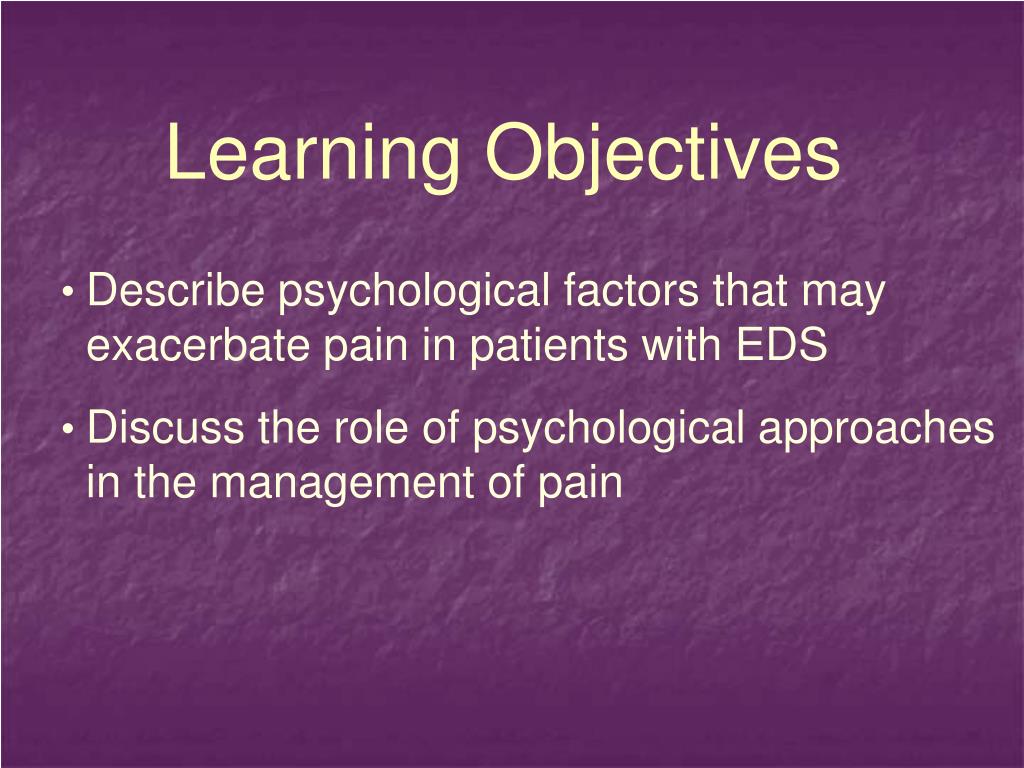 Learning Objectives

• Describe psychological factors that may exacerbate pain in patients with EDS

• Discuss the role of psychological approaches in the management of pain